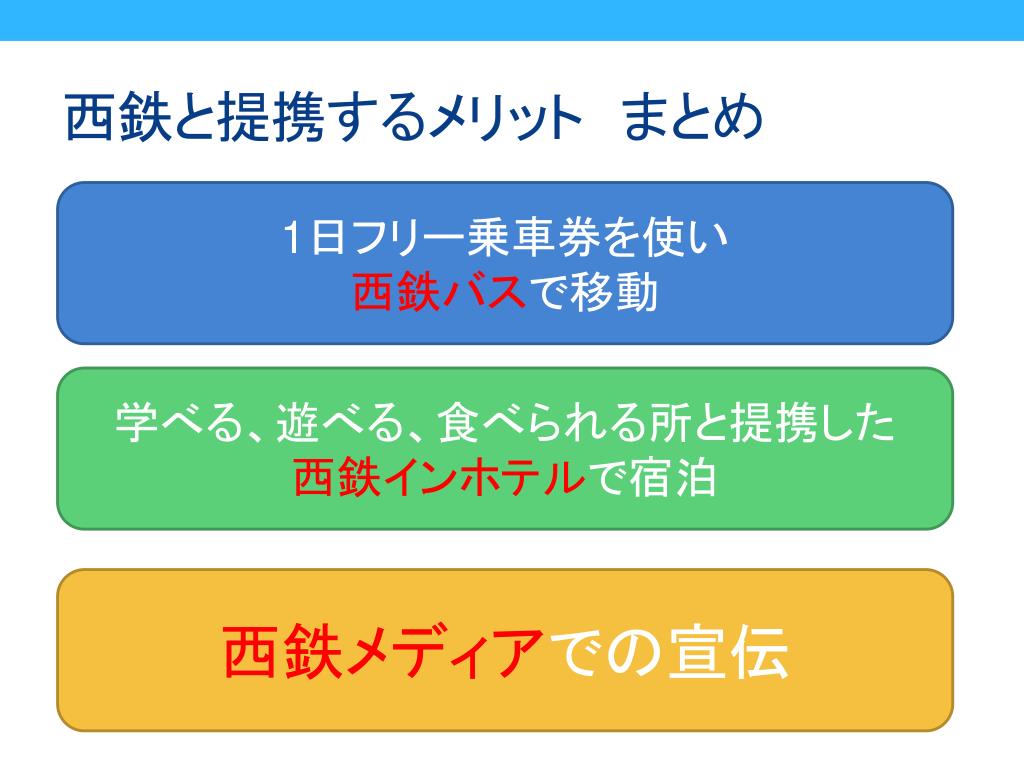 西鉄と提携するメリット　まとめ

1日フリー乗車券を使い
西鉄バスで移動

学べる、遊べる、食べられる所と提携した
西鉄インホテルで宿泊

西鉄メディアでの宣伝